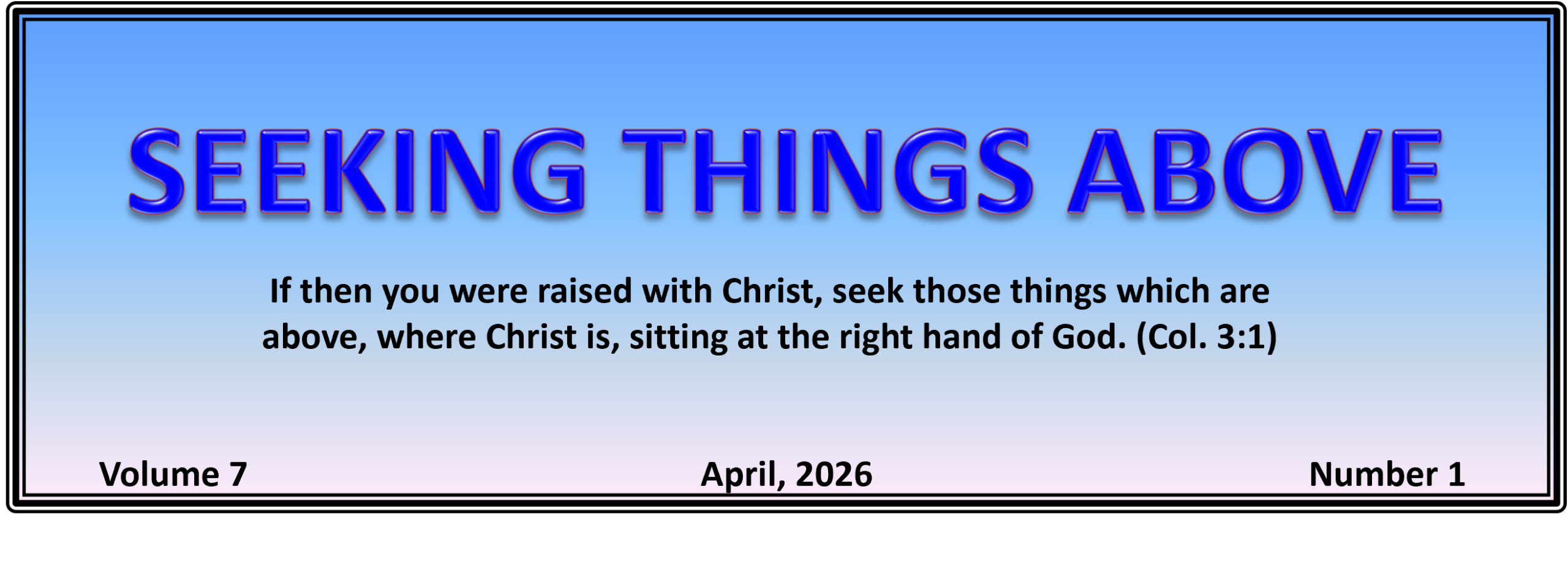 SEEKING THINGS ABOVE

If then you were raised with Christ, seek those things which are above, where Christ is, sitting at the right hand of God. (Col. 3:1)

Volume 7

April, 2026

Number 1